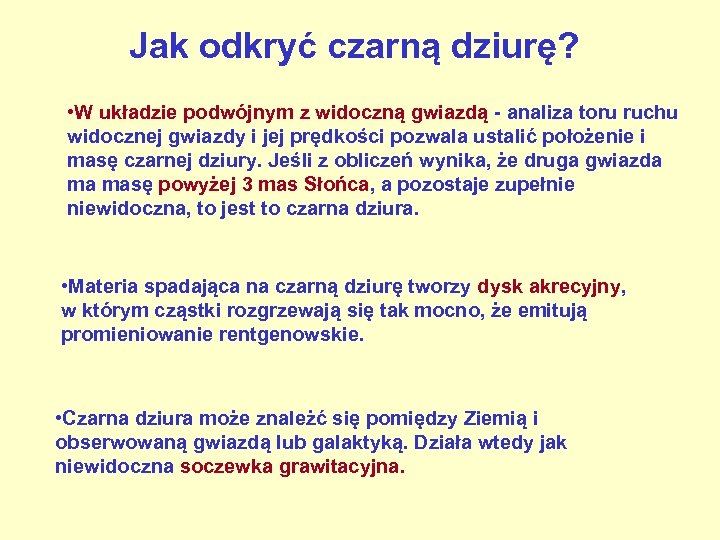 Jak odkryć czarną dziurę?

•W układzie podwójnym z widoczną gwiazdą - analiza toru ruchu widocznej gwiazdy i jej prędkości pozwala ustalić położenie i masę czarnej dziury. Jeśli z obliczeń wynika, że druga gwiazda ma masę powyżej 3 mas Słońca, a pozostaje zupełnie niewidoczna, to jest to czarna dziura.

•Materia spadająca na czarną dziurę tworzy dysk akrecyjny, w którym cząstki rozgrzewają się tak mocno, że emitują promieniowanie rentgenowskie.

•Czarna dziura może znaleźć się pomiędzy Ziemią i obserwowaną gwiazdą lub galaktyką. Działa wtedy jak niewidoczna soczewka grawitacyjna.